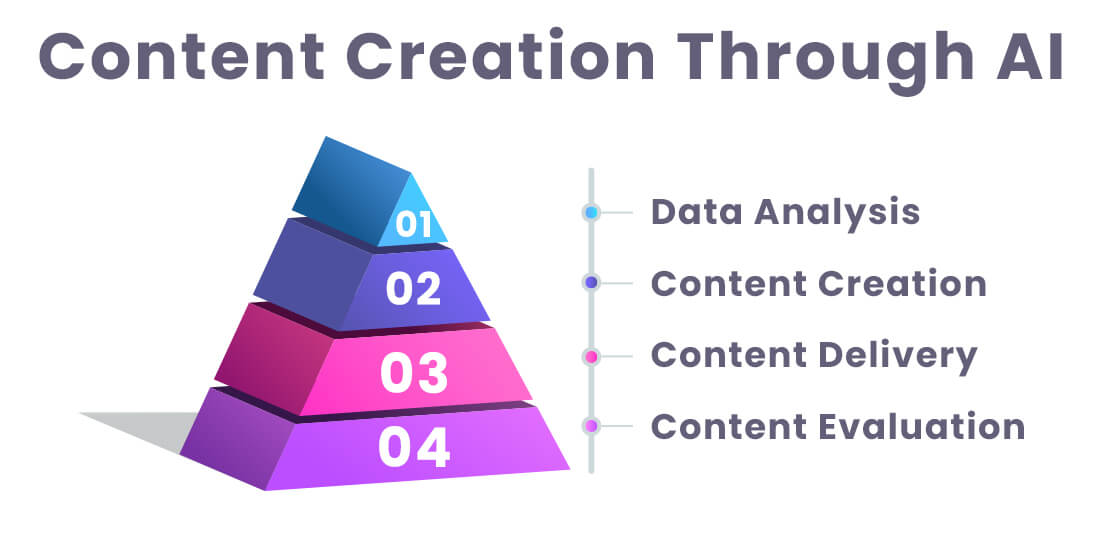 Content Creation Through AI

01
02
03
04

Data Analysis
Content Creation
Content Delivery
Content Evaluation